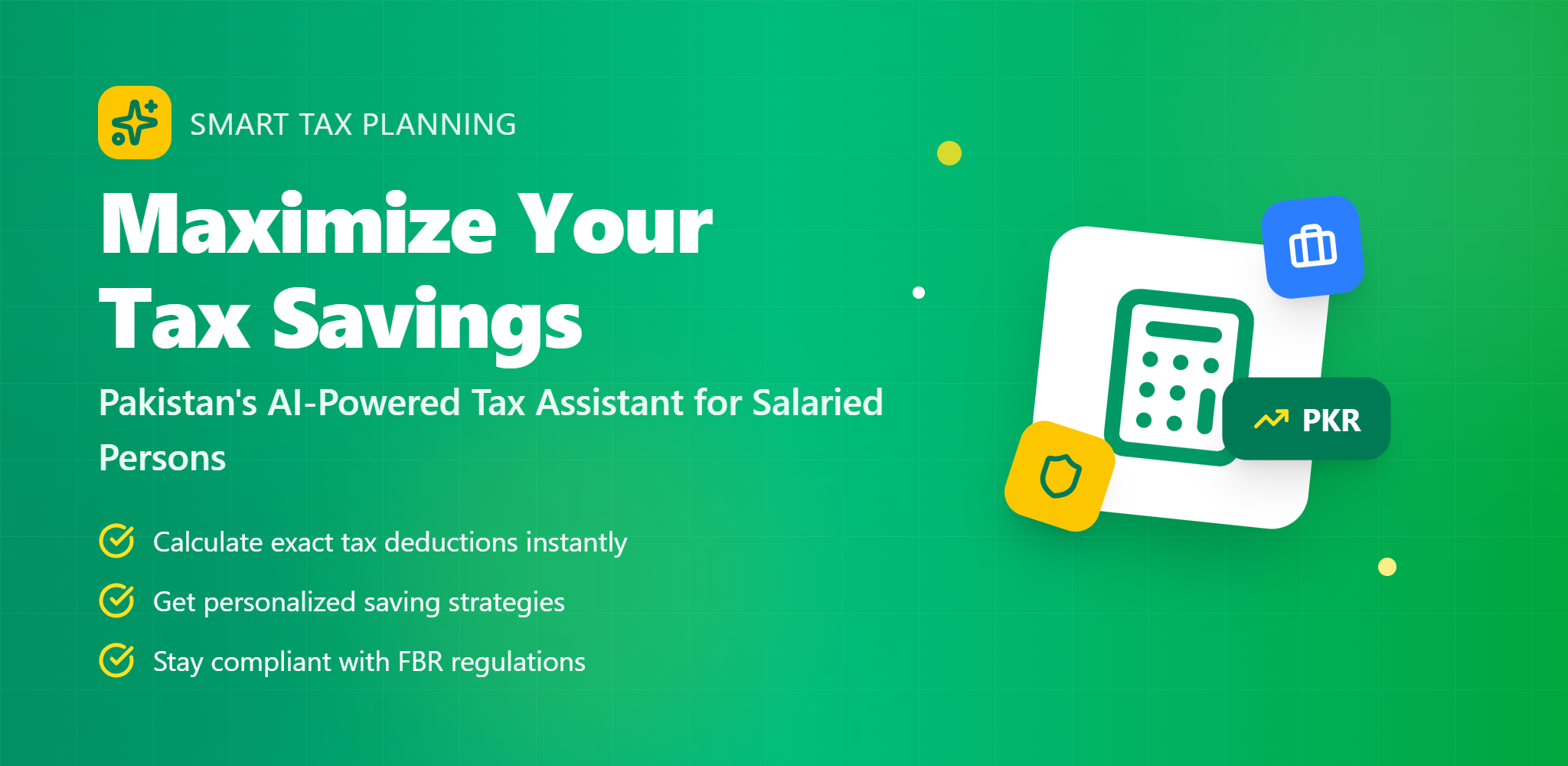 SMART TAX PLANNING

Maximize Your Tax Savings

Pakistan's AI-Powered Tax Assistant for Salaried Persons

Calculate exact tax deductions instantly

Get personalized saving strategies

Stay compliant with FBR regulations

PKR